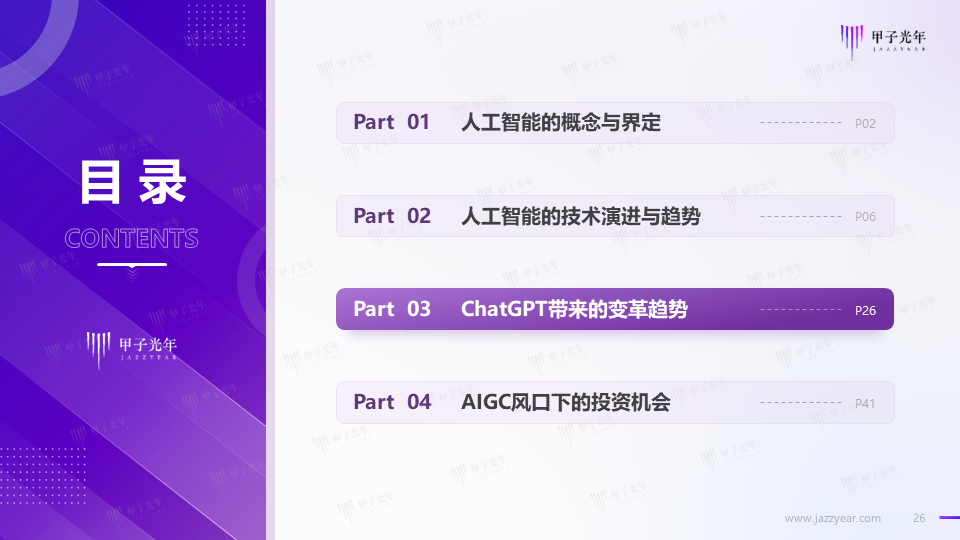 目录
CONTENTS

甲子光年
JAZZYEAR

甲子光年
JAZZYEAR

Part 01 人工智能的概念与界定 P02

Part 02 人工智能的技术演进与趋势 P06

Part 03 ChatGPT带来的变革趋势 P26

Part 04 AIGC风口下的投资机会 P41

www.jazzyear.com 26